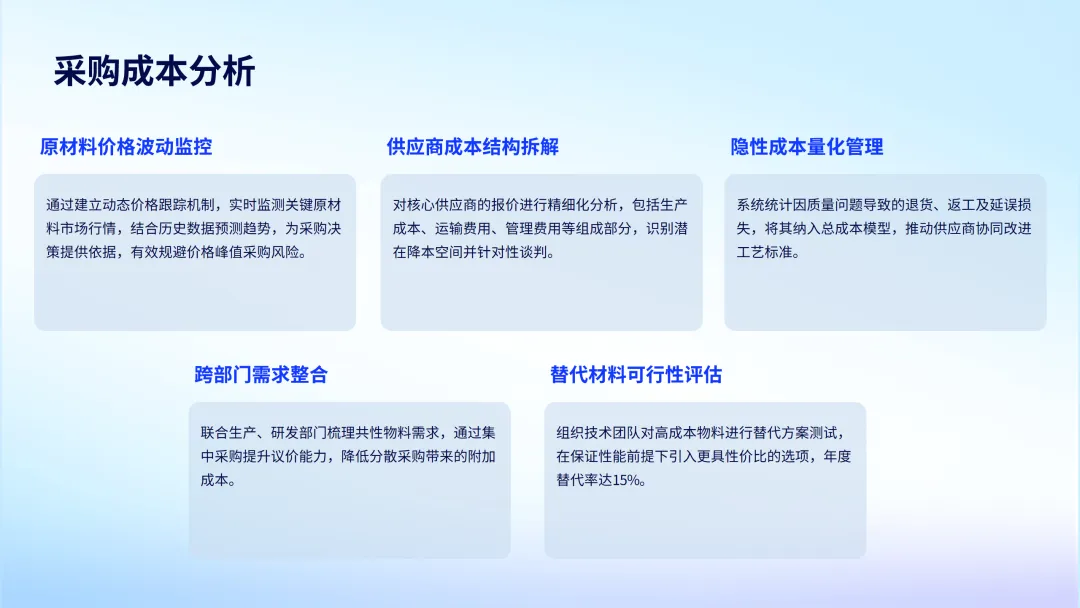 采购成本分析

原材料价格波动监控

通过建立动态价格跟踪机制，实时监测关键原材料市场行情，结合历史数据预测趋势，为采购决策提供依据，有效规避价格峰值采购风险。

供应商成本结构拆解

对核心供应商的报价进行精细化分析，包括生产成本、运输费用、管理费用等组成部分，识别潜在降本空间并针对性谈判。

隐性成本量化管理

系统统计因质量问题导致的退货、返工及延误损失，将其纳入总成本模型，推动供应商协同改进工艺标准。

跨部门需求整合

联合生产、研发部门梳理共性物料需求，通过集中采购提升议价能力，降低分散采购带来的附加成本。

替代材料可行性评估

组织技术团队对高成本物料进行替代方案测试，在保证性能前提下引入更具性价比的选项，年度替代率达15%。